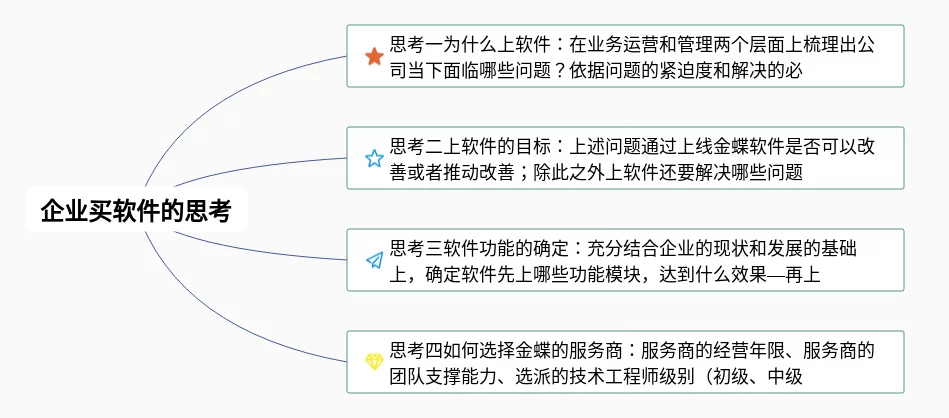 企业买软件的思考

思考一为什么上软件：在业务运营和管理两个层面上梳理出公司当下面临哪些问题？依据问题的紧迫度和解决的必

思考二上软件的目标：上述问题通过上线金蝶软件是否可以改善或者推动改善；除此之外上软件还要解决哪些问题

思考三软件功能的确定：充分结合企业的现状和发展的基础上，确定软件先上哪些功能模块，达到什么效果—再上

思考四如何选择金蝶的服务商：服务商的经营年限、服务商的团队支撑能力、选派的技术工程师级别（初级、中级